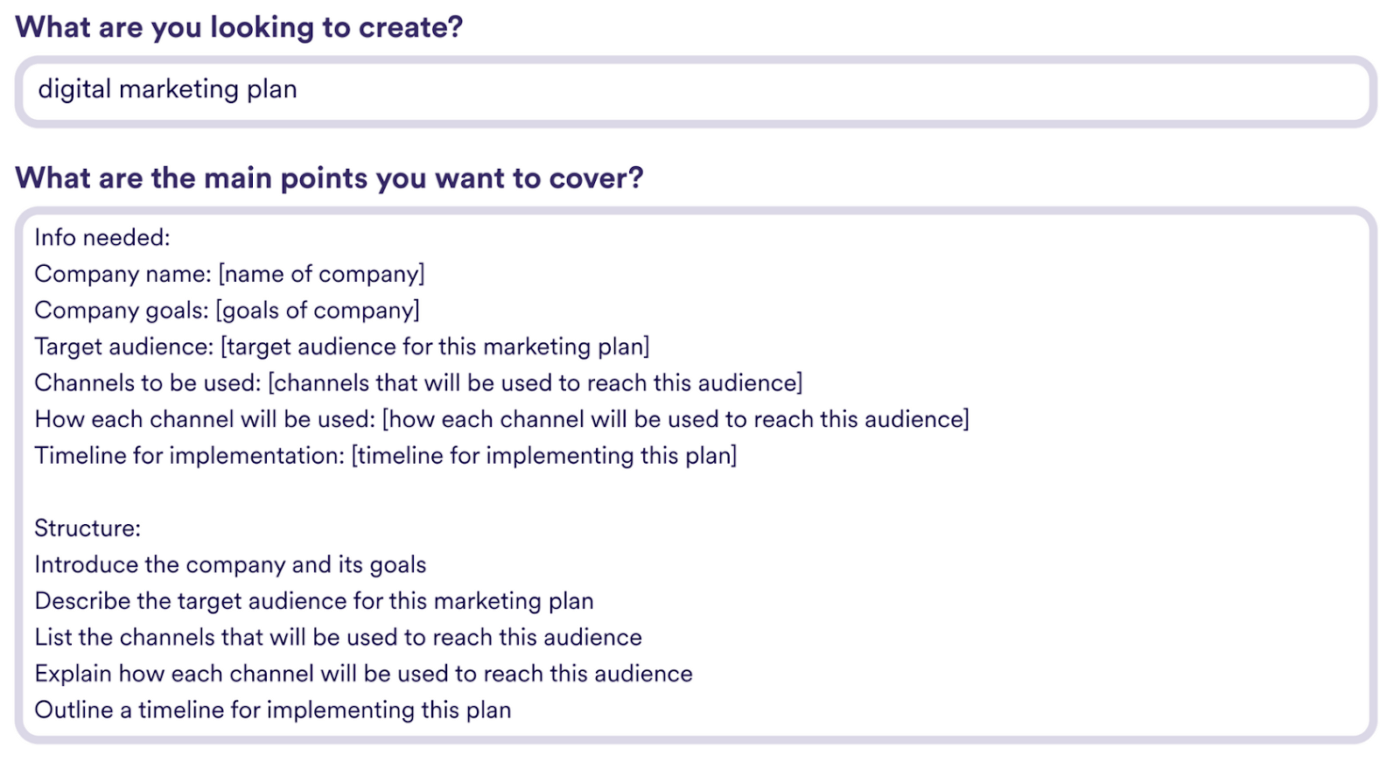 What are you looking to create?

digital marketing plan

What are the main points you want to cover?

Info needed:
Company name: [name of company]
Company goals: [goals of company]
Target audience: [target audience for this marketing plan]
Channels to be used: [channels that will be used to reach this audience]
How each channel will be used: [how each channel will be used to reach this audience]
Timeline for implementation: [timeline for implementing this plan]

Structure:
Introduce the company and its goals
Describe the target audience for this marketing plan
List the channels that will be used to reach this audience
Explain how each channel will be used to reach this audience
Outline a timeline for implementing this plan